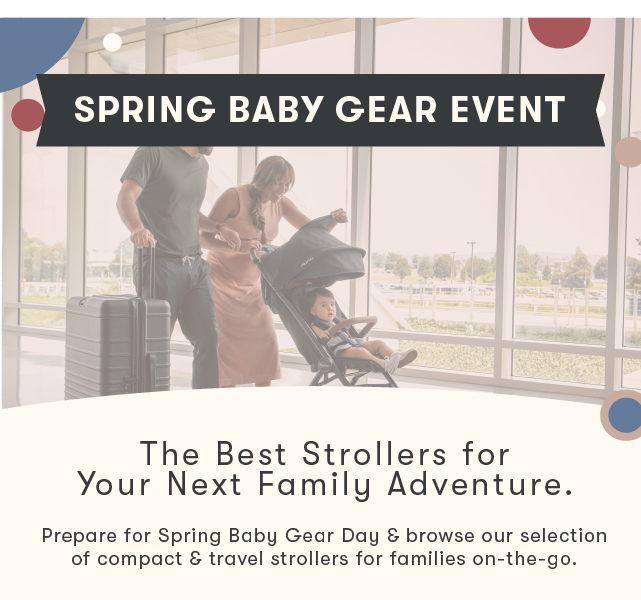 SPRING BABY GEAR EVENT

The Best Strollers for Your Next Family Adventure.

Prepare for Spring Baby Gear Day & browse our selection of compact & travel strollers for families on-the-go.